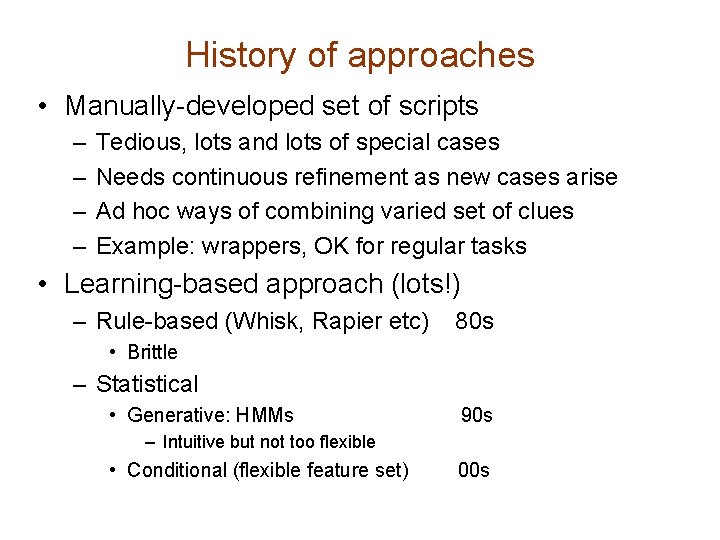 History of approaches

• Manually-developed set of scripts
  – Tedious, lots and lots of special cases
  – Needs continuous refinement as new cases arise
  – Ad hoc ways of combining varied set of clues
  – Example: wrappers, OK for regular tasks
• Learning-based approach (lots!)
  – Rule-based (Whisk, Rapier etc) 80s
    • Brittle
  – Statistical
    • Generative: HMMs 90s
      – Intuitive but not too flexible
    • Conditional (flexible feature set) 00s